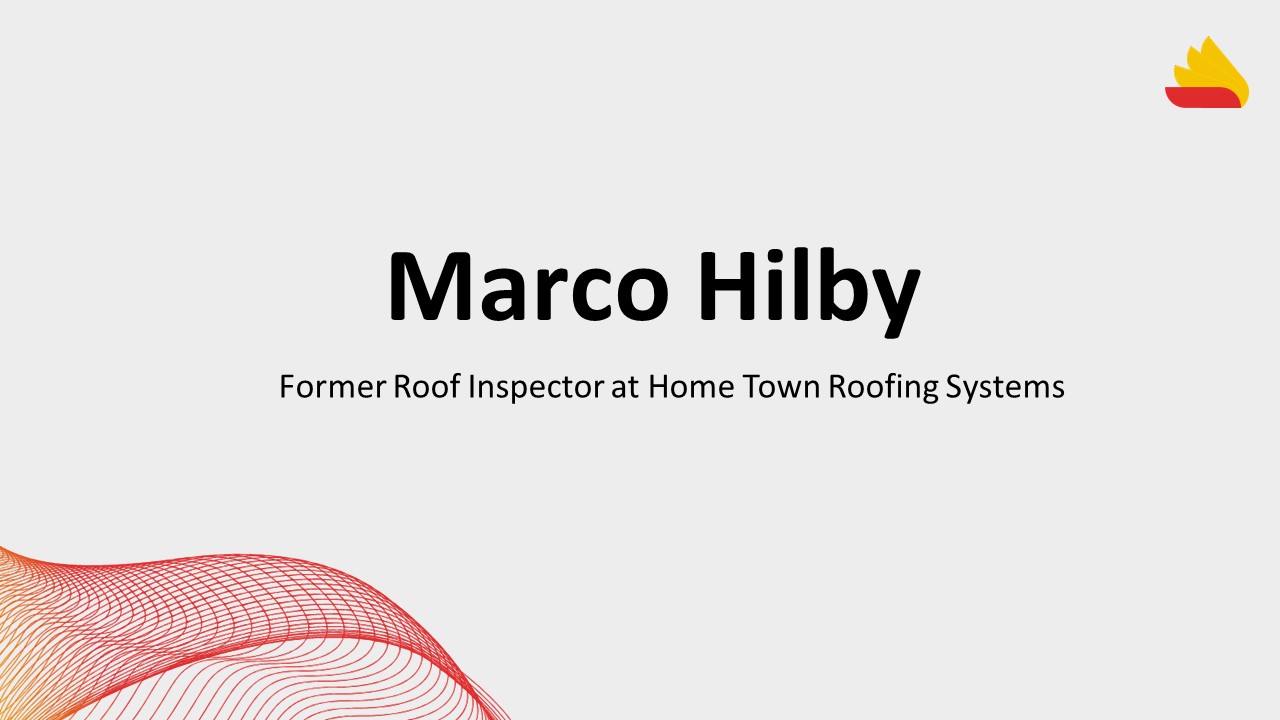 Marco Hilby

Former Roof Inspector at Home Town Roofing Systems